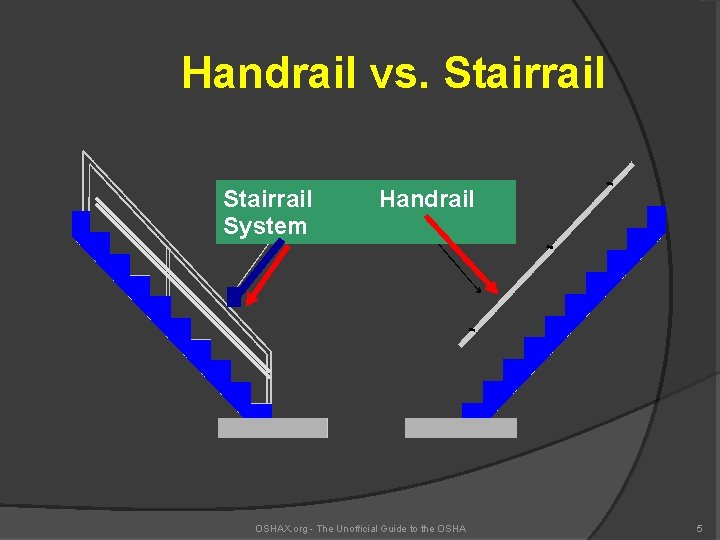 Handrail vs. Stairrail

Stairrail System

Handrail

OSHAX.org - The Unofficial Guide to the OSHA

5